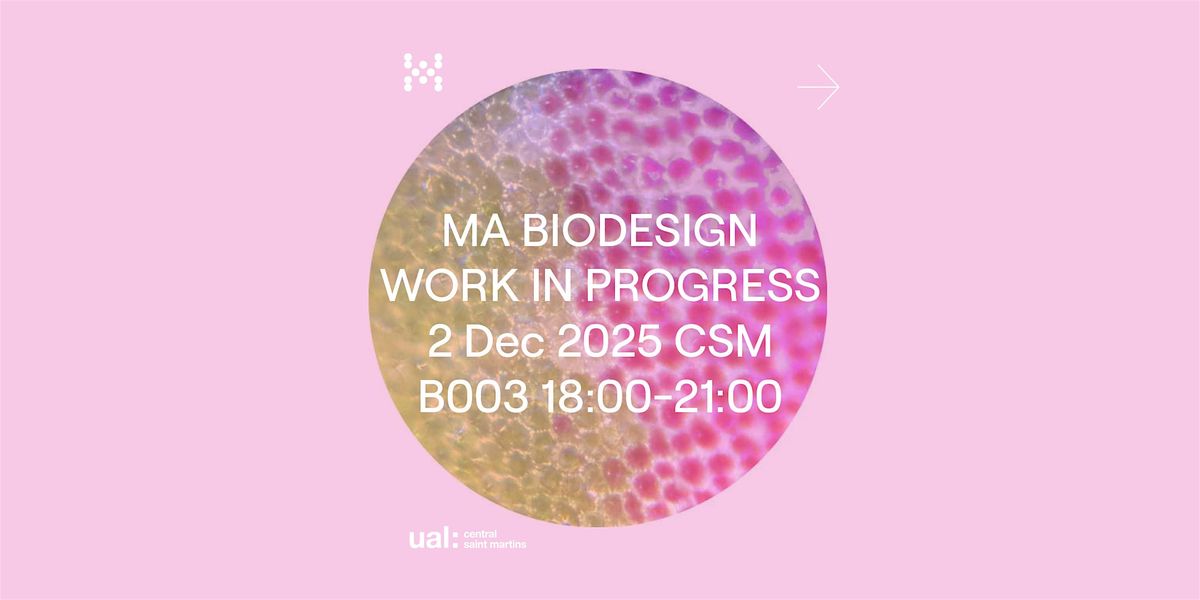 MA BIODESIGN
WORK IN PROGRESS
2 Dec 2025 CSM
B003 18:00-21:00

ual: central saint martins